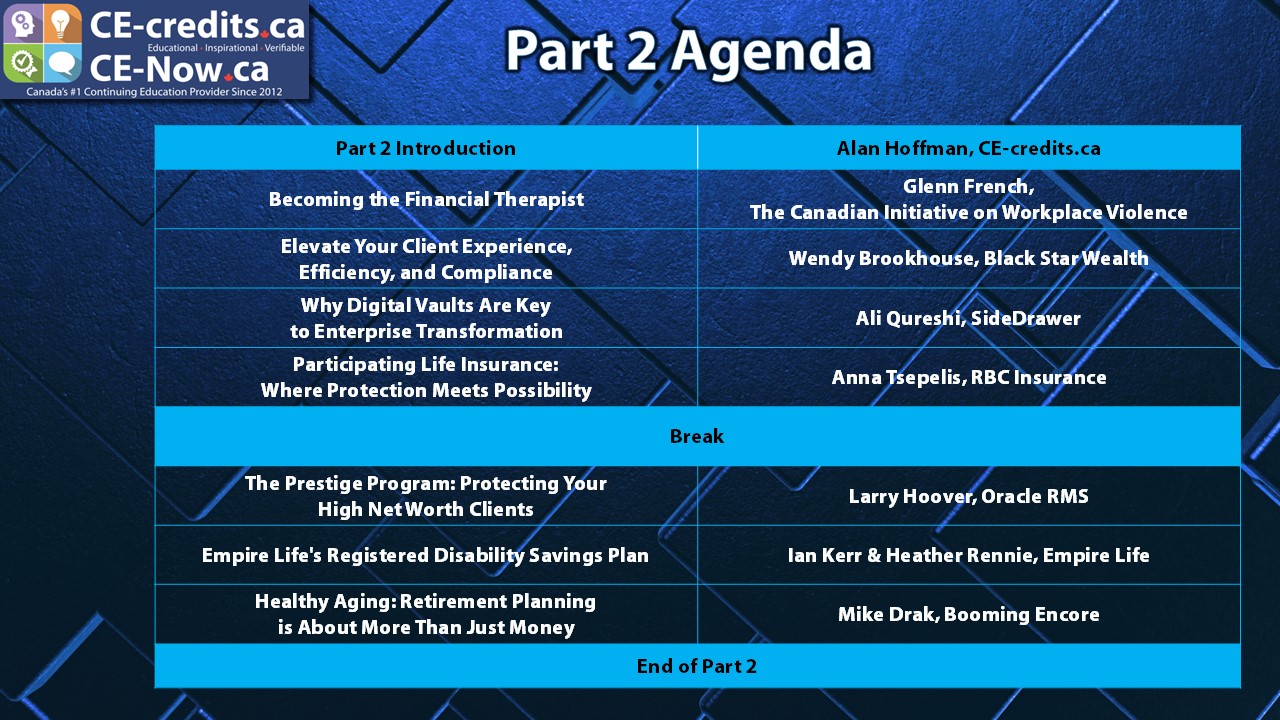 CE-credits.ca
Educational · Inspirational · Verifiable
CE-Now.ca
Canada's #1 Continuing Education Provider Since 2012

Part 2 Agenda

| Part 2 Introduction | Alan Hoffman, CE-credits.ca |
|---|---|
| Becoming the Financial Therapist | Glenn French, The Canadian Initiative on Workplace Violence |
| Elevate Your Client Experience, Efficiency, and Compliance | Wendy Brookhouse, Black Star Wealth |
| Why Digital Vaults Are Key to Enterprise Transformation | Ali Qureshi, SideDrawer |
| Participating Life Insurance: Where Protection Meets Possibility | Anna Tsepelis, RBC Insurance |
| Break | |
| The Prestige Program: Protecting Your High Net Worth Clients | Larry Hoover, Oracle RMS |
| Empire Life's Registered Disability Savings Plan | Ian Kerr & Heather Rennie, Empire Life |
| Healthy Aging: Retirement Planning is About More Than Just Money | Mike Drak, Booming Encore |
| End of Part 2 | |